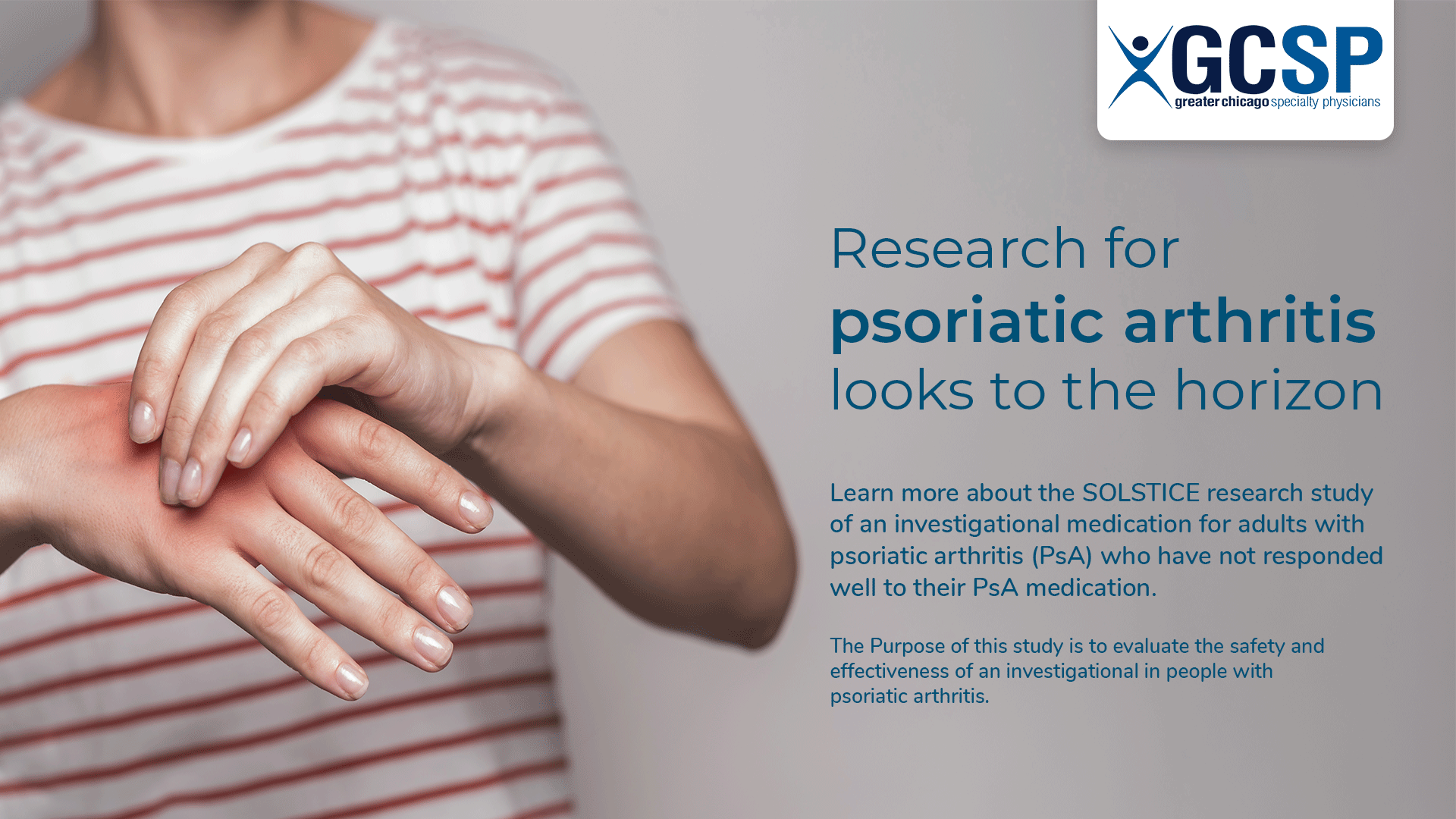 GCSP
greater chicago specialty physicians

Research for
psoriatic arthritis
looks to the horizon

Learn more about the SOLSTICE research study of an investigational medication for adults with psoriatic arthritis (PsA) who have not responded well to their PsA medication.

The Purpose of this study is to evaluate the safety and effectiveness of an investigational in people with psoriatic arthritis.